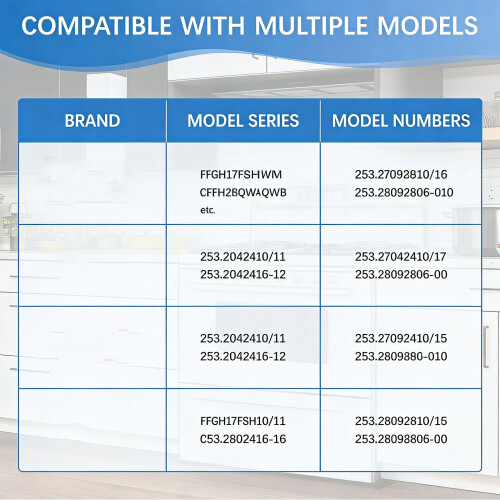 COMPATIBLE WITH MULTIPLE MODELS

| BRAND | MODEL SERIES | MODEL NUMBERS |
|---|---|---|
| | FFGH17FSHWM CFFH2BQWAQWB etc. | 253.27092810/16 253.28092806-010 |
| | 253.2042410/11 253.2042416-12 | 253.27042410/17 253.28092806-00 |
| | 253.2042410/11 253.2042416-12 | 253.27092410/15 253.2809880-010 |
| | FFGH17FSH10/11 C53.2802416-16 | 253.28092810/15 253.28098806-00 |